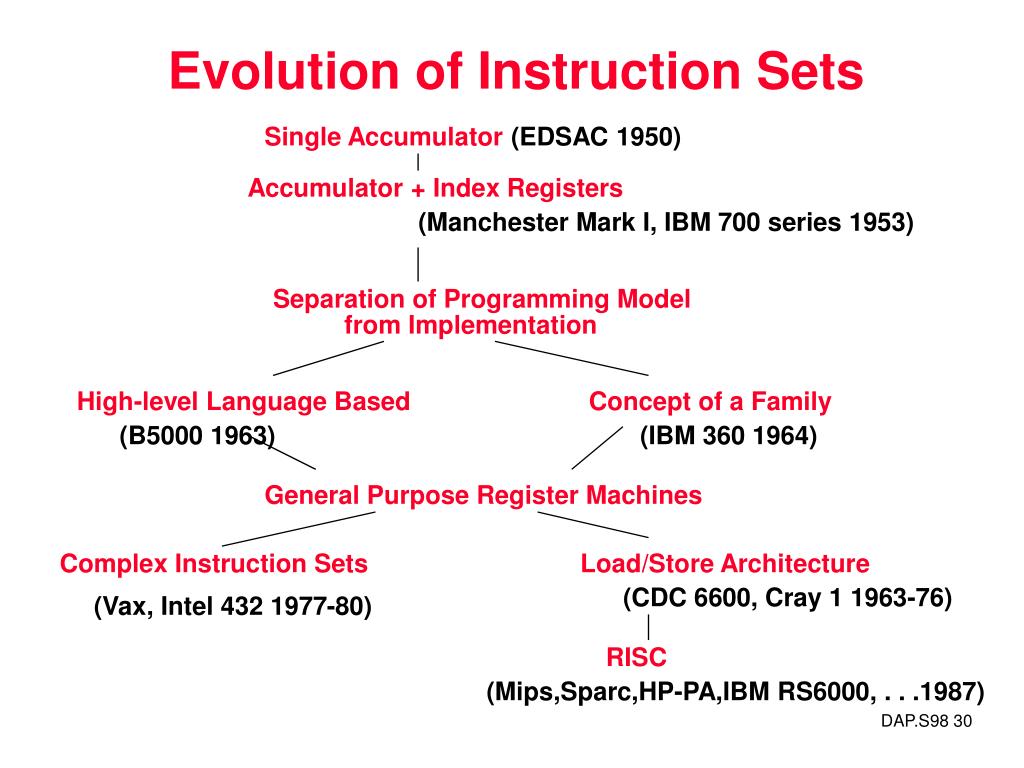 Evolution of Instruction Sets

Single Accumulator (EDSAC 1950)

Accumulator + Index Registers

(Manchester Mark I, IBM 700 series 1953)

Separation of Programming Model from Implementation

High-level Language Based

(B5000 1963)

Concept of a Family

(IBM 360 1964)

General Purpose Register Machines

Complex Instruction Sets

(Vax, Intel 432 1977-80)

Load/Store Architecture

(CDC 6600, Cray 1 1963-76)

RISC

(Mips,Sparc,HP-PA,IBM RS6000, . . .1987)

DAP.S98 30